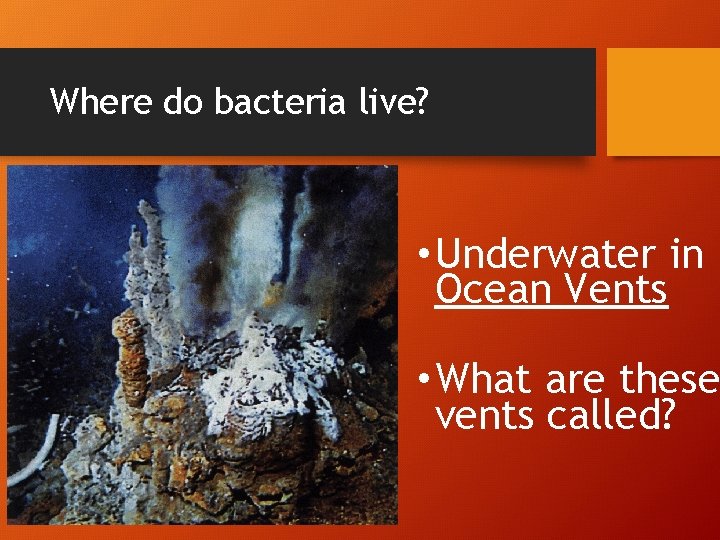 Where do bacteria live?

• Underwater in Ocean Vents

• What are these vents called?